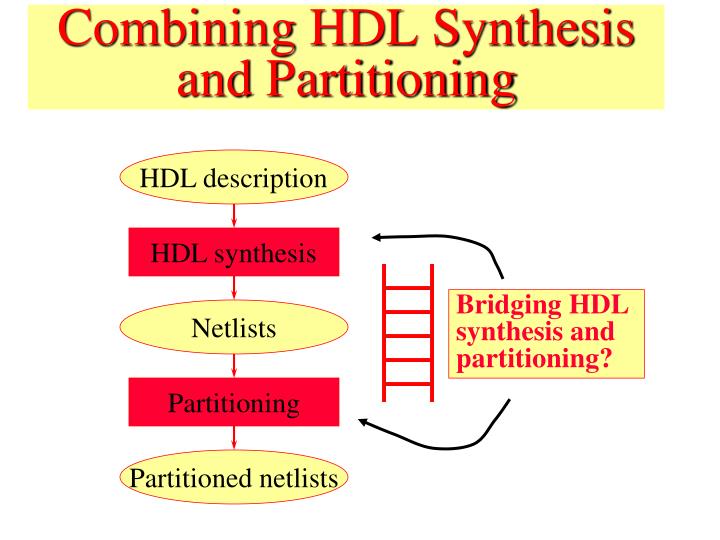 Combining HDL Synthesis and Partitioning

HDL description

HDL synthesis

Netlists

Partitioning

Partitioned netlists

Bridging HDL synthesis and partitioning?